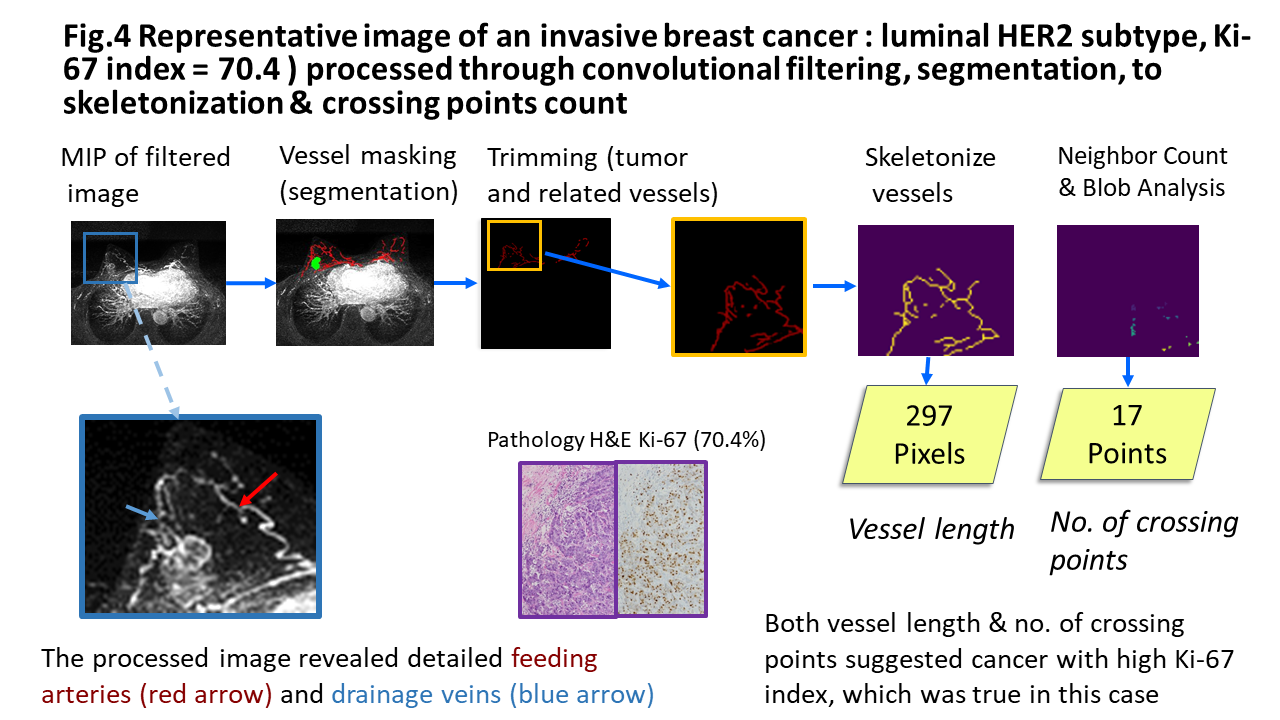 Fig.4 Representative image of an invasive breast cancer : luminal HER2 subtype, Ki-67 index = 70.4 ) processed through convolutional filtering, segmentation, to skeletonization & crossing points count

MIP of filtered image

Vessel masking (segmentation)

Trimming (tumor and related vessels)

Skeletonize vessels

Neighbor Count & Blob Analysis

297 Pixels

17 Points

Vessel length

No. of crossing points

Pathology H&E Ki-67 (70.4%)

The processed image revealed detailed feeding arteries (red arrow) and drainage veins (blue arrow)

Both vessel length & no. of crossing points suggested cancer with high Ki-67 index, which was true in this case